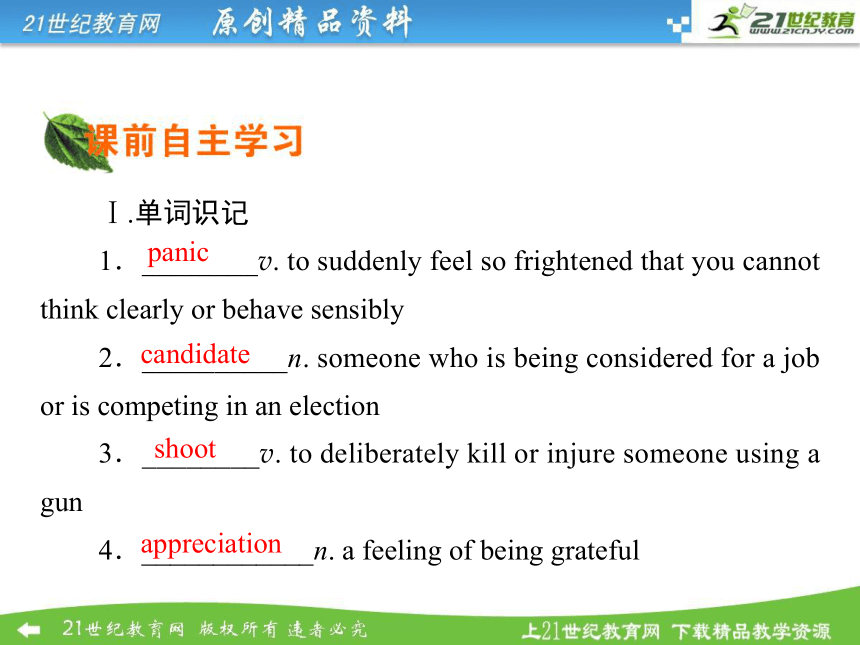 21世纪教育网 原创精品资料

21世纪教育 www.21cnjy.com

课前自主学习

Ⅰ.单词识记

1．panic v. to suddenly feel so frightened that you cannot think clearly or behave sensibly

2．candidate n. someone who is being considered for a job or is competing in an election

3．shoot v. to deliberately kill or injure someone using a gun

4．appreciation n. a feeling of being grateful

21世纪教育网 版权所有 违者必究

上21世纪教育网 下载精品教学资源